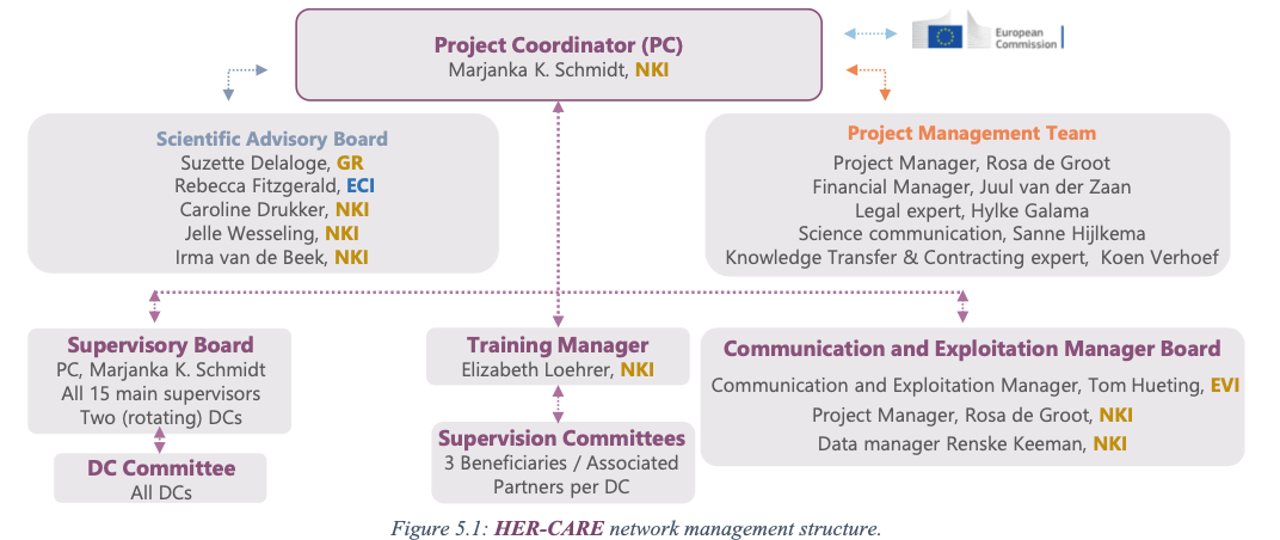 Project Coordinator (PC)
Marjanka K. Schmidt, NKI

European Commission

Scientific Advisory Board
Suzette Delaloge, GR
Rebecca Fitzgerald, ECI
Caroline Drukker, NKI
Jelle Wesseling, NKI
Irma van de Beek, NKI

Project Management Team
Project Manager, Rosa de Groot
Financial Manager, Juul van der Zaan
Legal expert, Hylke Galama
Science communication, Sanne Hijlkema
Knowledge Transfer & Contracting expert, Koen Verhoef

Supervisory Board
PC, Marjanka K. Schmidt
All 15 main supervisors
Two (rotating) DCs

DC Committee
All DCs

Training Manager
Elizabeth Loehrer, NKI

Supervision Committees
3 Beneficiaries / Associated Partners per DC

Communication and Exploitation Manager Board
Communication and Exploitation Manager, Tom Hueting, EVI
Project Manager, Rosa de Groot, NKI
Data manager Renske Keeman, NKI

Figure 5.1: HER-CARE network management structure.